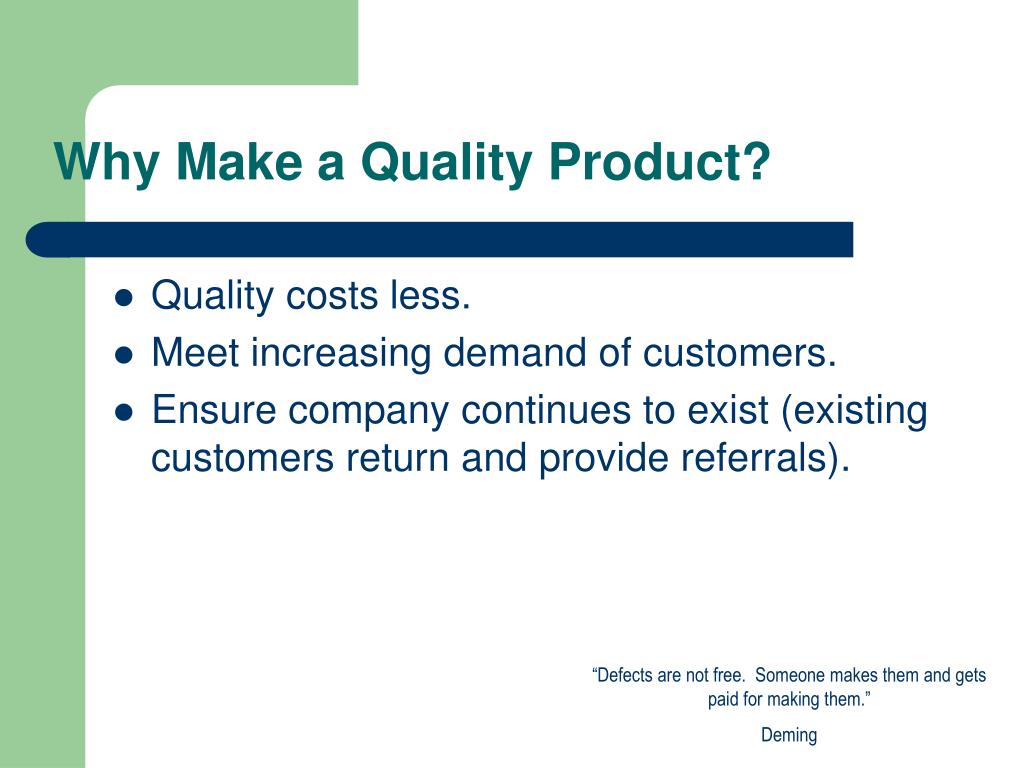 Why Make a Quality Product?

- Quality costs less.
- Meet increasing demand of customers.
- Ensure company continues to exist (existing customers return and provide referrals).

“Defects are not free. Someone makes them and gets paid for making them.”

Deming